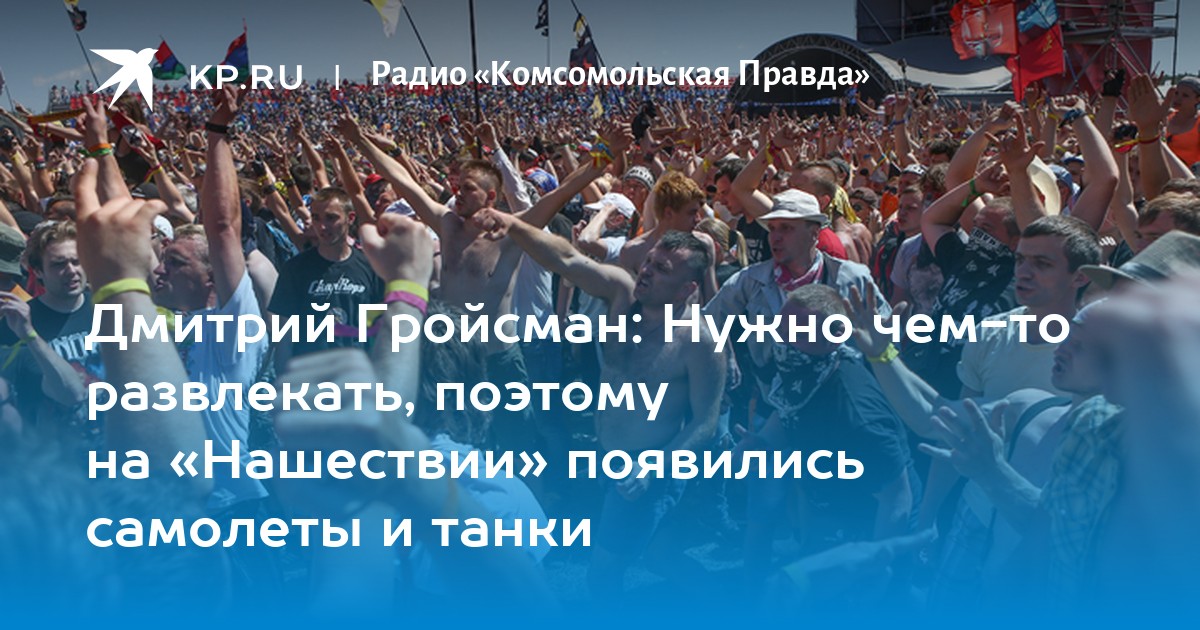 KP.RU | Радио «Комсомольская Правда»

Дмитрий Гройсман: Нужно чем-то развлекать, поэтому на «Нашествии» появились самолеты и танки